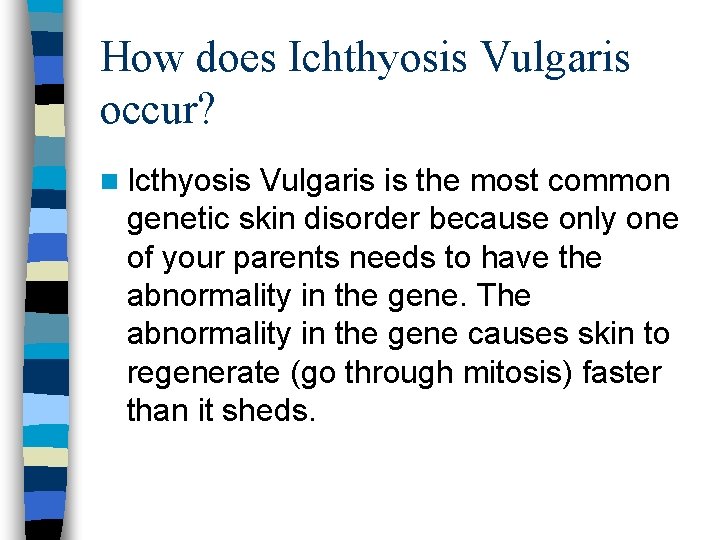 How does Ichthyosis Vulgaris occur?

Icthyosis Vulgaris is the most common genetic skin disorder because only one of your parents needs to have the abnormality in the gene. The abnormality in the gene causes skin to regenerate (go through mitosis) faster than it sheds.